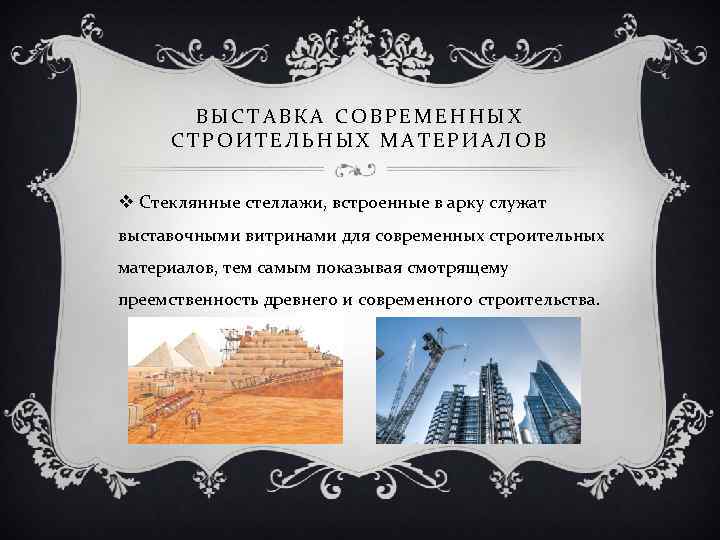 ВЫСТАВКА СОВРЕМЕННЫХ СТРОИТЕЛЬНЫХ МАТЕРИАЛОВ

❖ Стеклянные стеллажи, встроенные в арку служат выставочными витринами для современных строительных материалов, тем самым показывая смотрящему преемственность древнего и современного строительства.